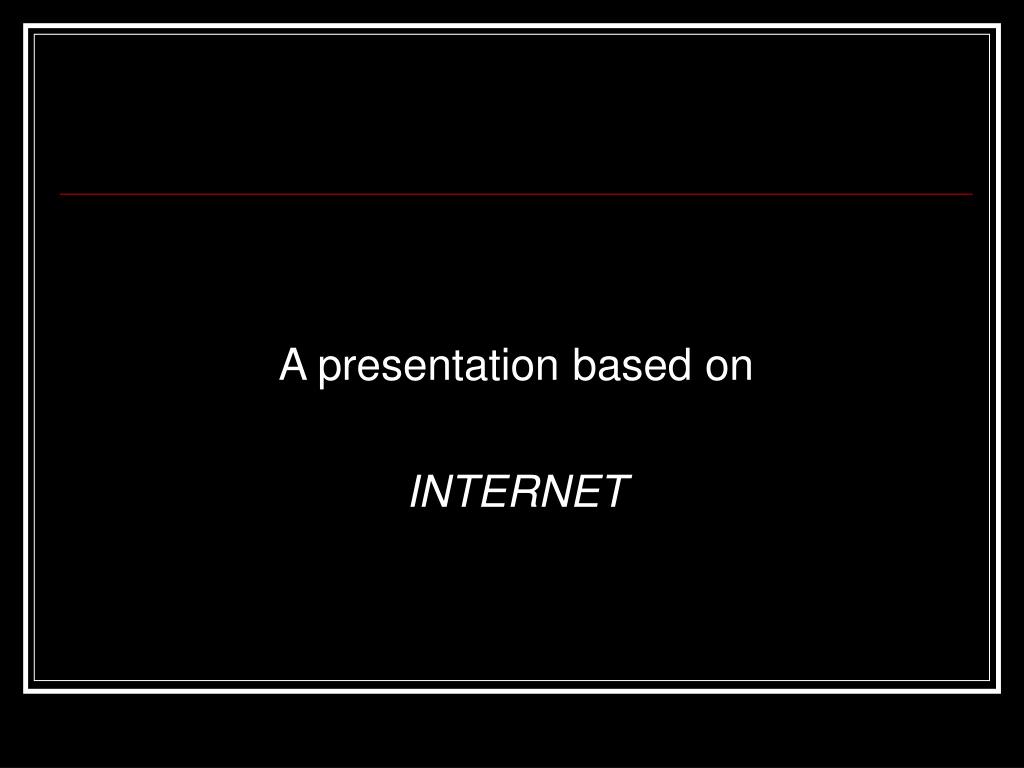 A presentation based on

INTERNET